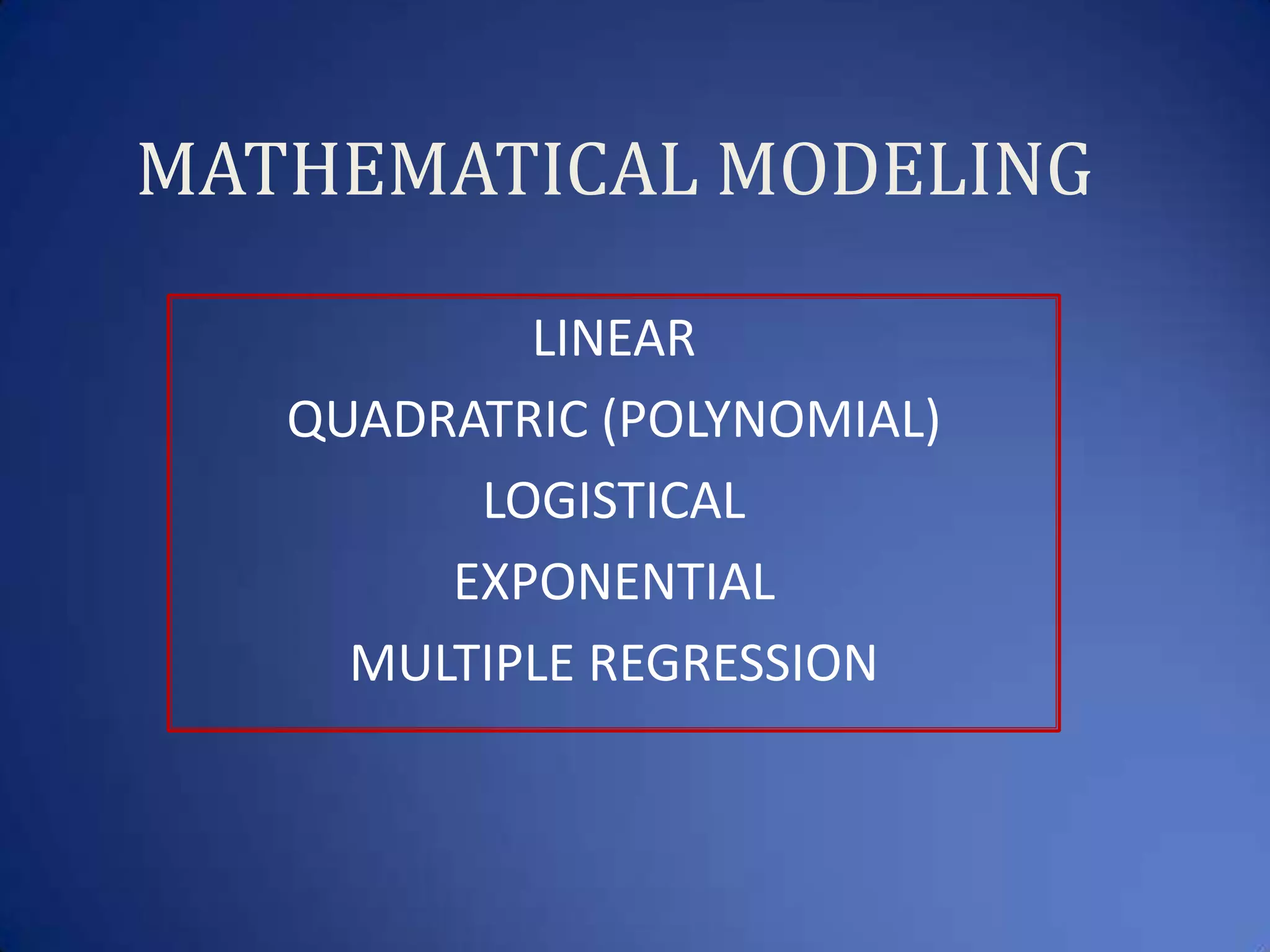 MATHEMATICAL MODELING

LINEAR

QUADRATRIC (POLYNOMIAL)

LOGISTICAL

EXPONENTIAL

MULTIPLE REGRESSION